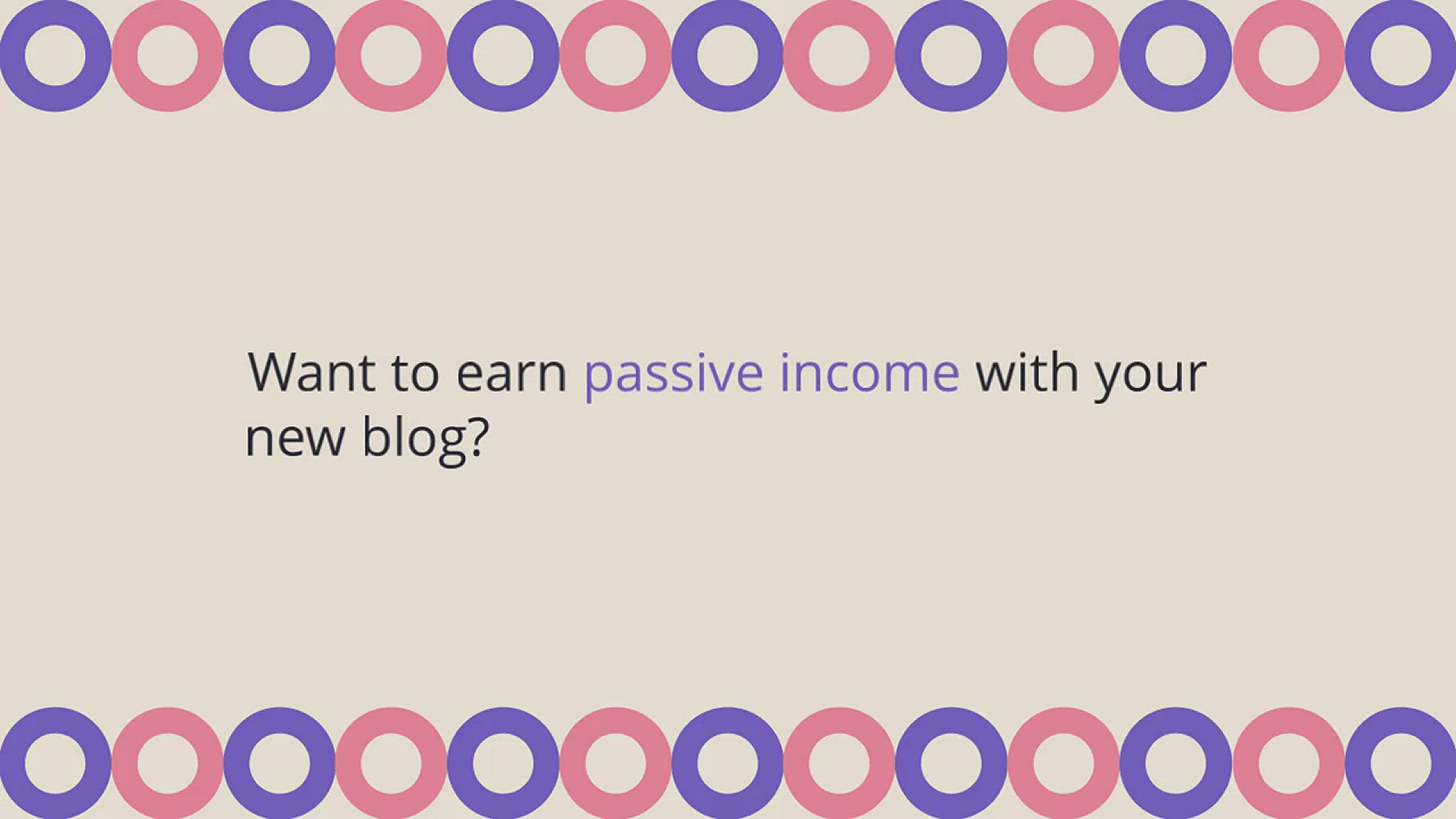 Want to earn passive income with your new blog?